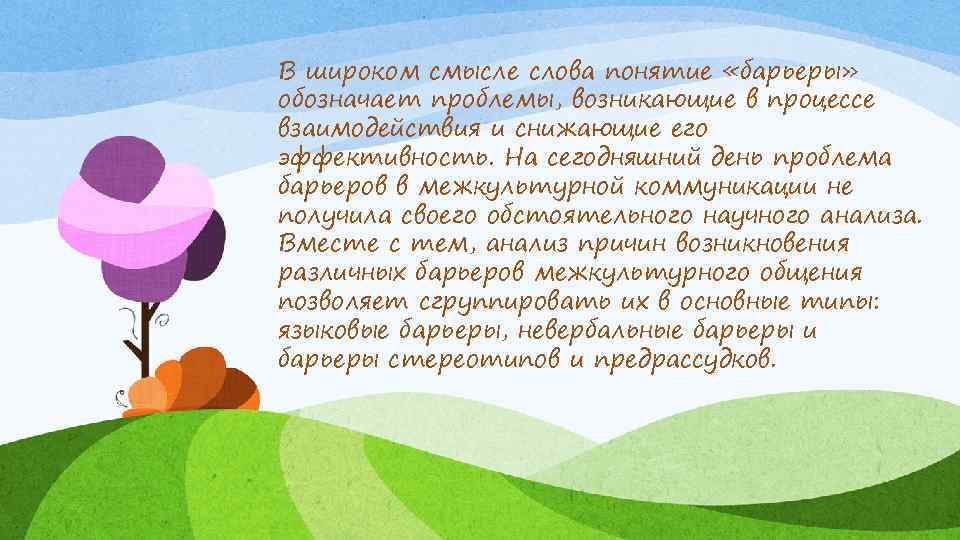 В широком смысле слова понятие «барьеры» обозначает проблемы, возникающие в процессе взаимодействия и снижающие его эффективность. На сегодняшний день проблема барьеров в межкультурной коммуникации не получила своего обстоятельного научного анализа. Вместе с тем, анализ причин возникновения различных барьеров межкультурного общения позволяет сгруппировать их в основные типы: языковые барьеры, невербальные барьеры и барьеры стереотипов и предрассудков.